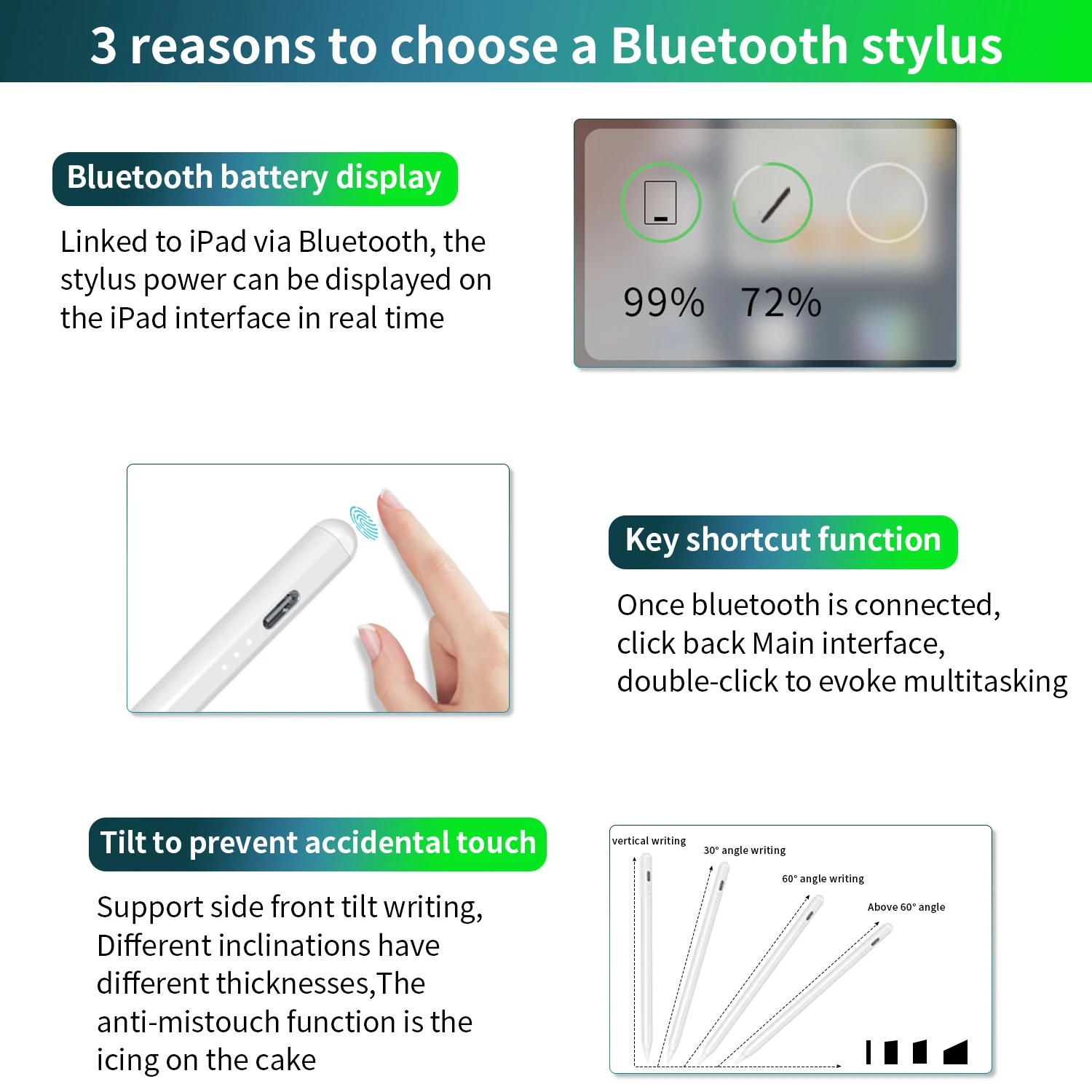 3 reasons to choose a Bluetooth stylus

Bluetooth battery display

Linked to iPad via Bluetooth, the stylus power can be displayed on the iPad interface in real time

99% 72%

Key shortcut function

Once bluetooth is connected, click back Main interface, double-click to evoke multitasking

Tilt to prevent accidental touch

Support side front tilt writing, Different inclinations have different thicknesses,The anti-mistouch function is the icing on the cake

vertical writing

30° angle writing

60° angle writing

Above 60° angle